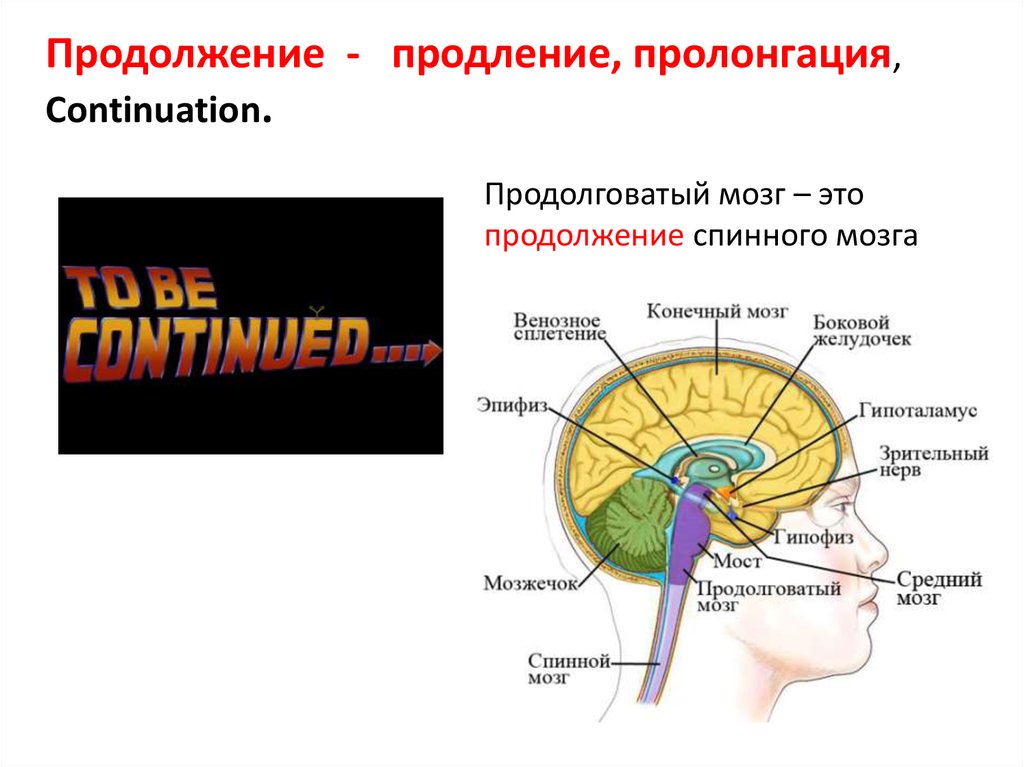 Продолжение - продление, пролонгация, Continuation.

TO BE CONTINUED...

Продолговатый мозг – это продолжение спинного мозга

Венозное сплетение

Конечный мозг

Боковой желудочек

Эпифиз

Гипоталамус

Зрительный нерв

Гипофиз

Мост

Мозжечок

Продолговатый мозг

Средний мозг

Спинной мозг